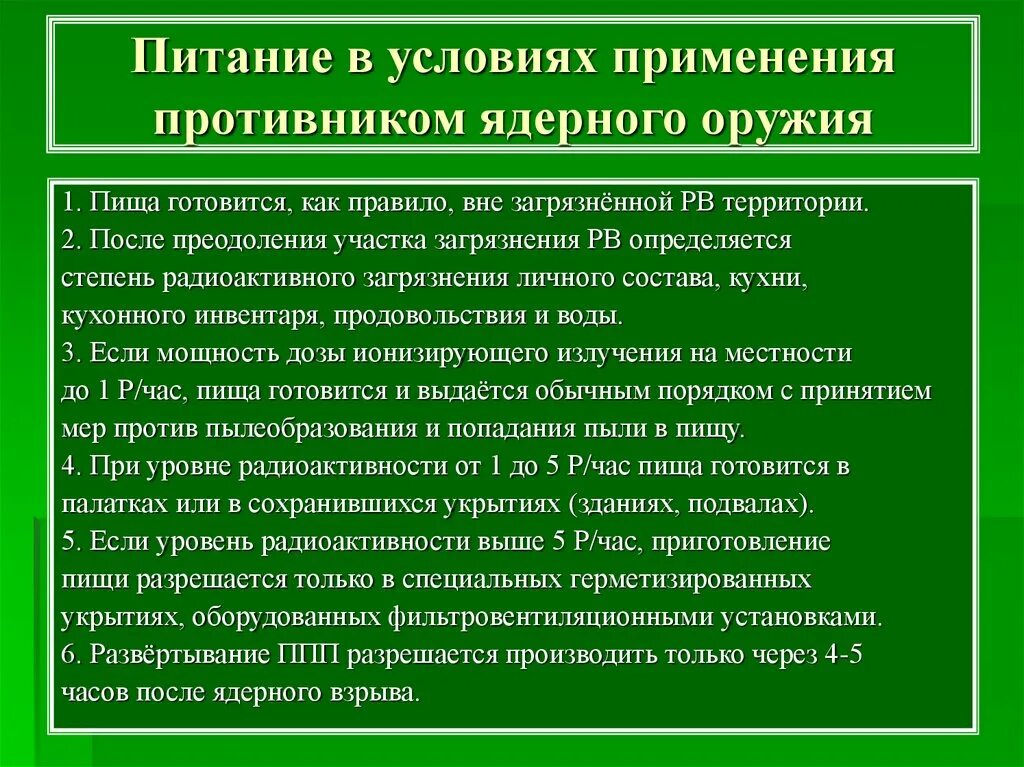 Питание в условиях применения противником ядерного оружия

1. Пища готовится, как правило, вне загрязнённой РВ территории.
2. После преодоления участка загрязнения РВ определяется степень радиоактивного загрязнения личного состава, кухни, кухонного инвентаря, продовольствия и воды.
3. Если мощность дозы ионизирующего излучения на местности до 1 Р/час, пища готовится и выдаётся обычным порядком с принятием мер против пылеобразования и попадания пыли в пищу.
4. При уровне радиоактивности от 1 до 5 Р/час пища готовится в палатках или в сохранившихся укрытиях (зданиях, подвалах).
5. Если уровень радиоактивности выше 5 Р/час, приготовление пищи разрешается только в специальных герметизированных укрытиях, оборудованных фильтровентиляционными установками.
6. Развёртывание ППП разрешается производить только через 4-5 часов после ядерного взрыва.